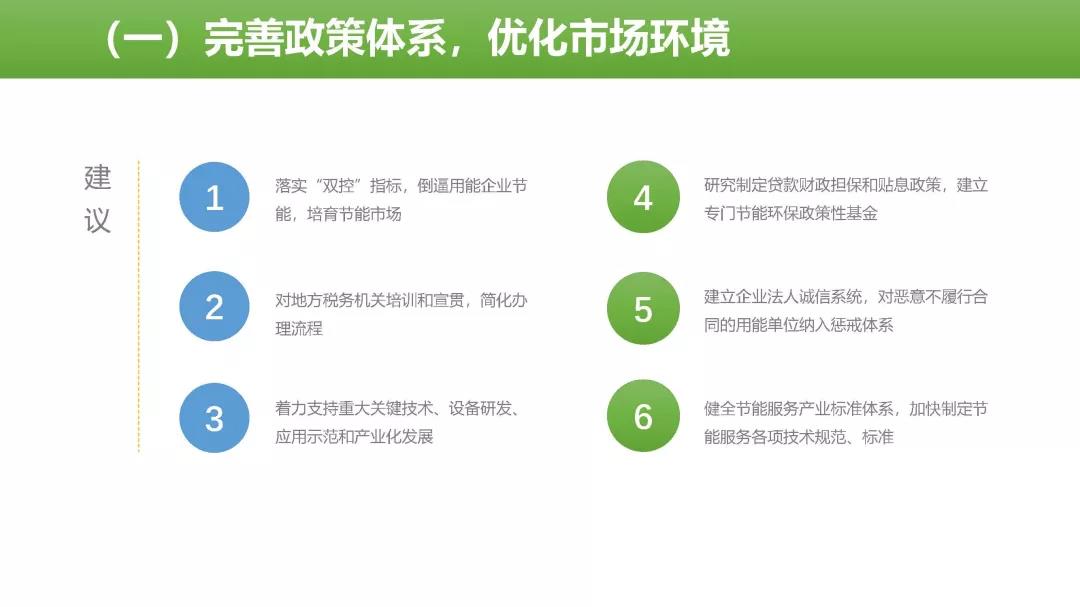 （一）完善政策体系，优化市场环境

建议

1
落实“双控”指标，倒逼用能企业节能，培育节能市场

2
对地方税务机关培训和宣贯，简化办理流程

3
着力支持重大关键技术、设备研发、应用示范和产业化发展

4
研究制定贷款财政担保和贴息政策，建立专门节能环保政策性基金

5
建立企业法人诚信系统，对恶意不履行合同的用能单位纳入惩戒体系

6
健全节能服务产业标准体系，加快制定节能服务各项技术规范、标准